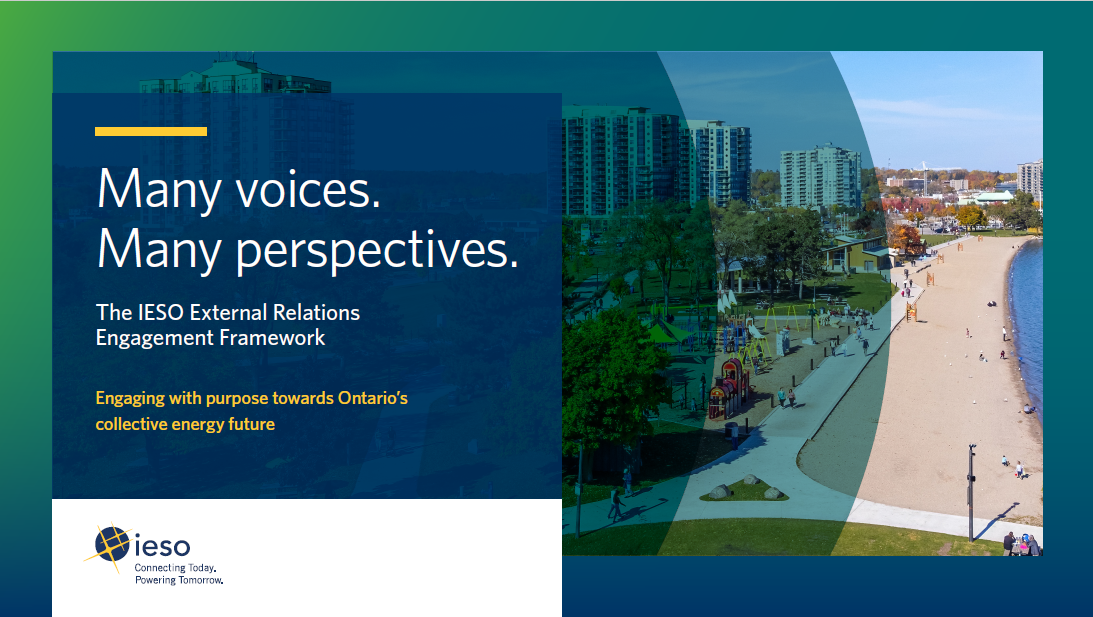 Many voices.
Many perspectives.

The IESO External Relations Engagement Framework

Engaging with purpose towards Ontario's collective energy future

ieso
Connecting Today.
Powering Tomorrow.